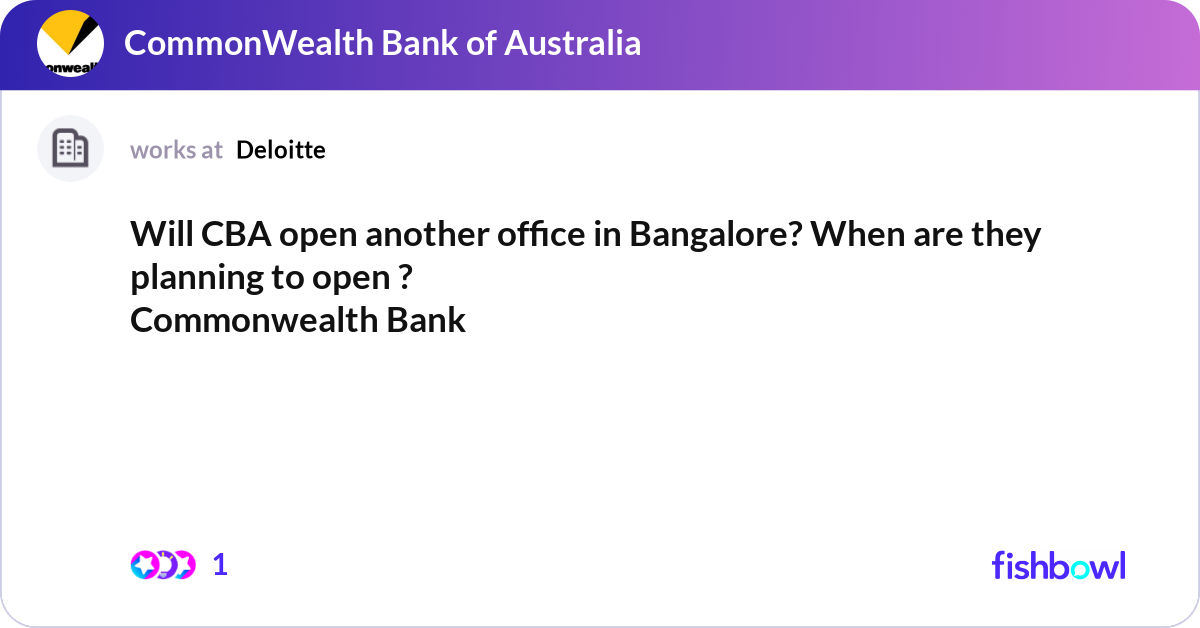 onwealt

CommonWealth Bank of Australia

works at Deloitte

Will CBA open another office in Bangalore? When are they planning to open ?
Commonwealth Bank

1

fishbowl